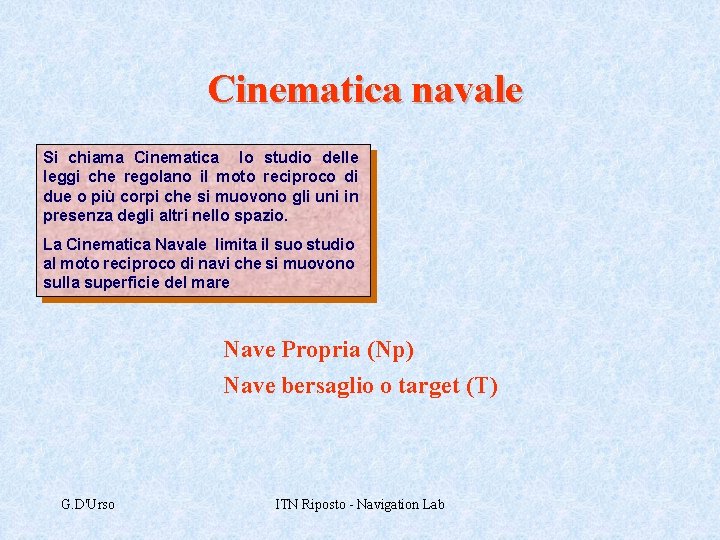 Cinematica navale

Si chiama Cinematica lo studio delle leggi che regolano il moto reciproco di due o più corpi che si muovono gli uni in presenza degli altri nello spazio.

La Cinematica Navale limita il suo studio al moto reciproco di navi che si muovono sulla superficie del mare

Nave Propria (Np)

Nave bersaglio o target (T)

G.D'Urso

ITN Riposto - Navigation Lab